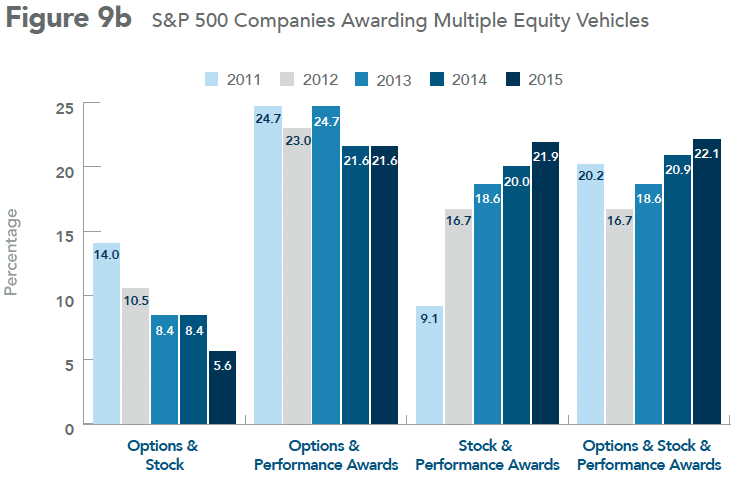 Figure 9b S&P 500 Companies Awarding Multiple Equity Vehicles

2011 2012 2013 2014 2015

Percentage

25
20
15
10
5
0

14.0 10.5 8.4 8.4 5.6
24.7 23.0 24.7 21.6 21.6
9.1 16.7 18.6 20.0 21.9
20.2 16.7 18.6 20.9 22.1

Options & Stock

Options & Performance Awards

Stock & Performance Awards

Options & Stock & Performance Awards